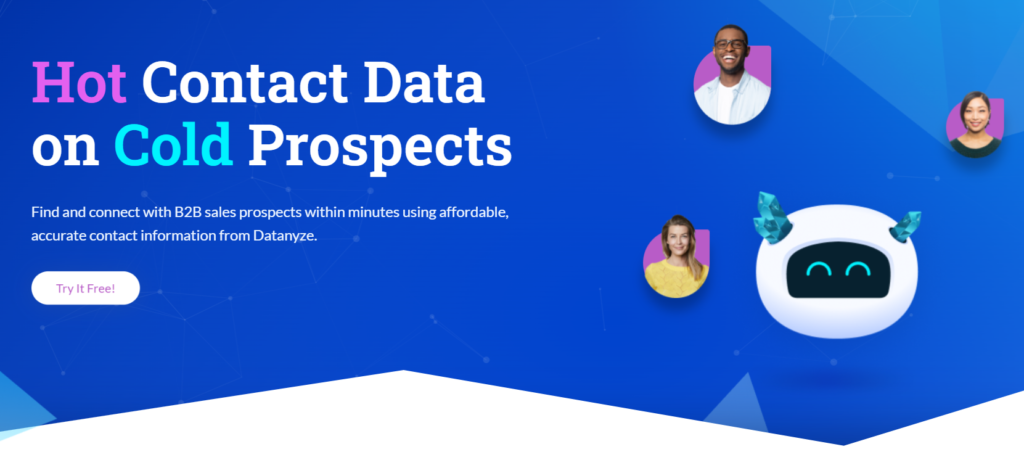 Hot Contact Data on Cold Prospects

Find and connect with B2B sales prospects within minutes using affordable, accurate contact information from Datanyze.

Try It Free!